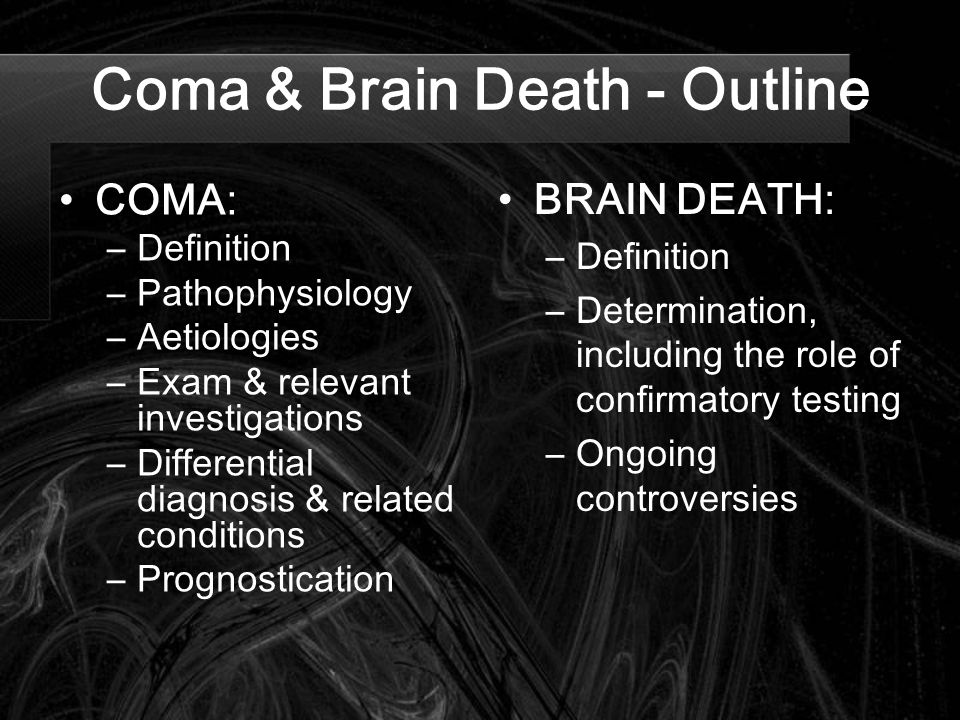 Coma & Brain Death - Outline

• COMA:
– Definition
– Pathophysiology
– Aetiologies
– Exam & relevant investigations
– Differential diagnosis & related conditions
– Prognostication

• BRAIN DEATH:
– Definition
– Determination, including the role of confirmatory testing
– Ongoing controversies